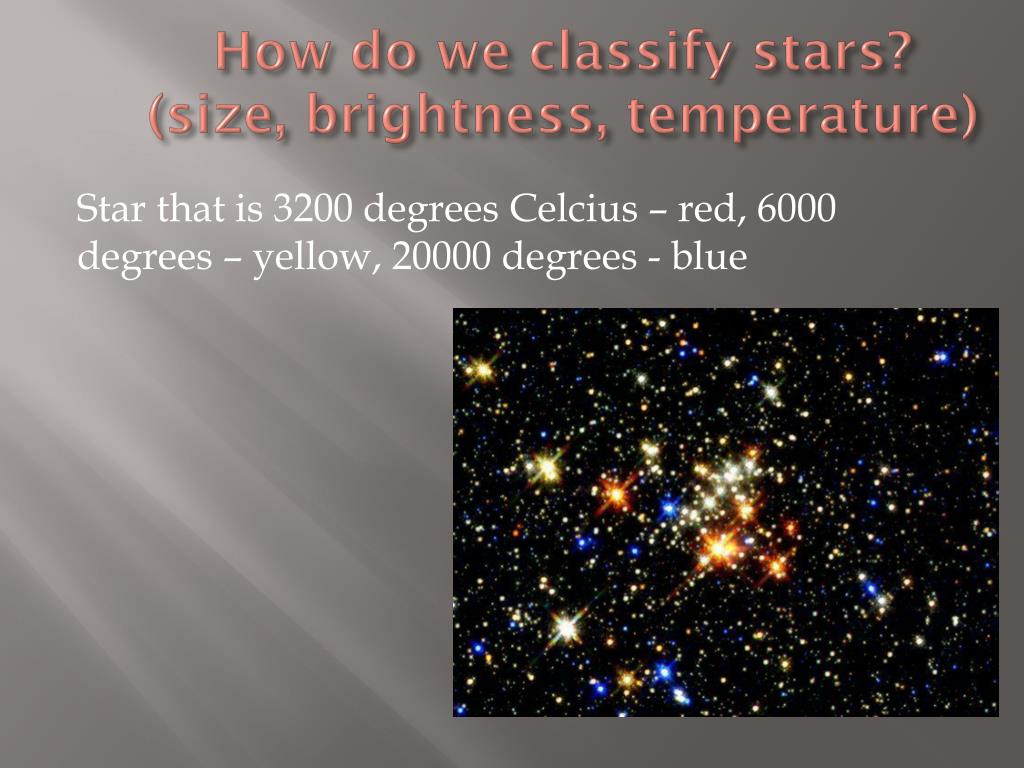 How do we classify stars? (size, brightness, temperature)

Star that is 3200 degrees Celcius – red, 6000 degrees – yellow, 20000 degrees - blue